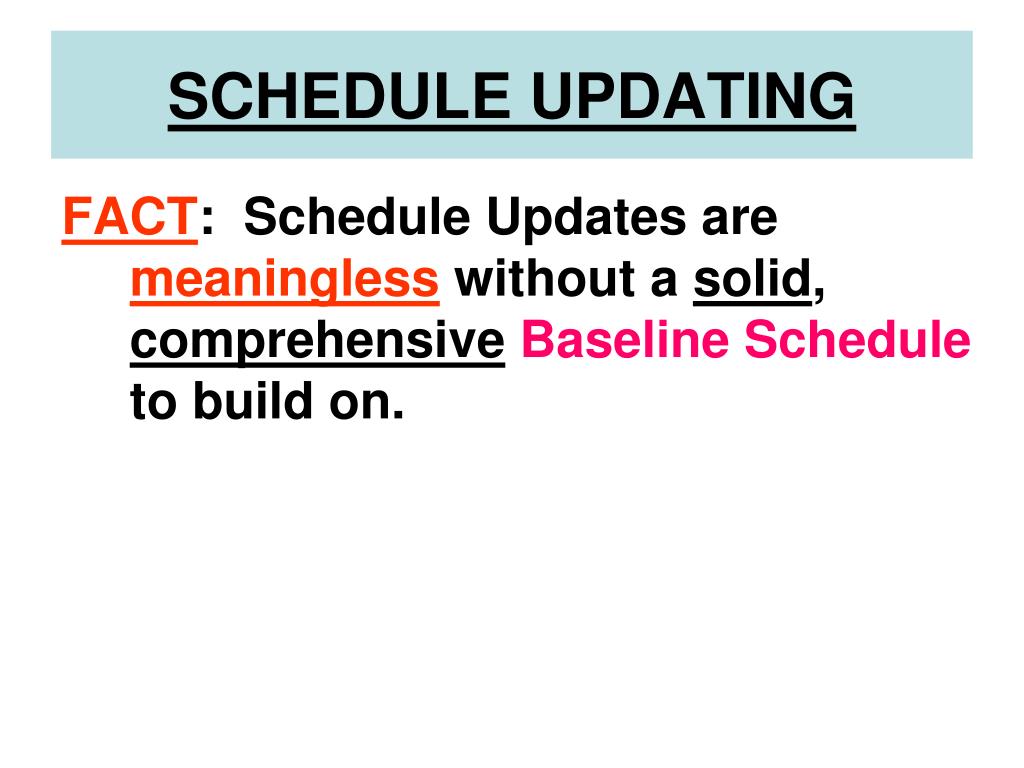 SCHEDULE UPDATING

FACT: Schedule Updates are meaningless without a solid, comprehensive Baseline Schedule to build on.